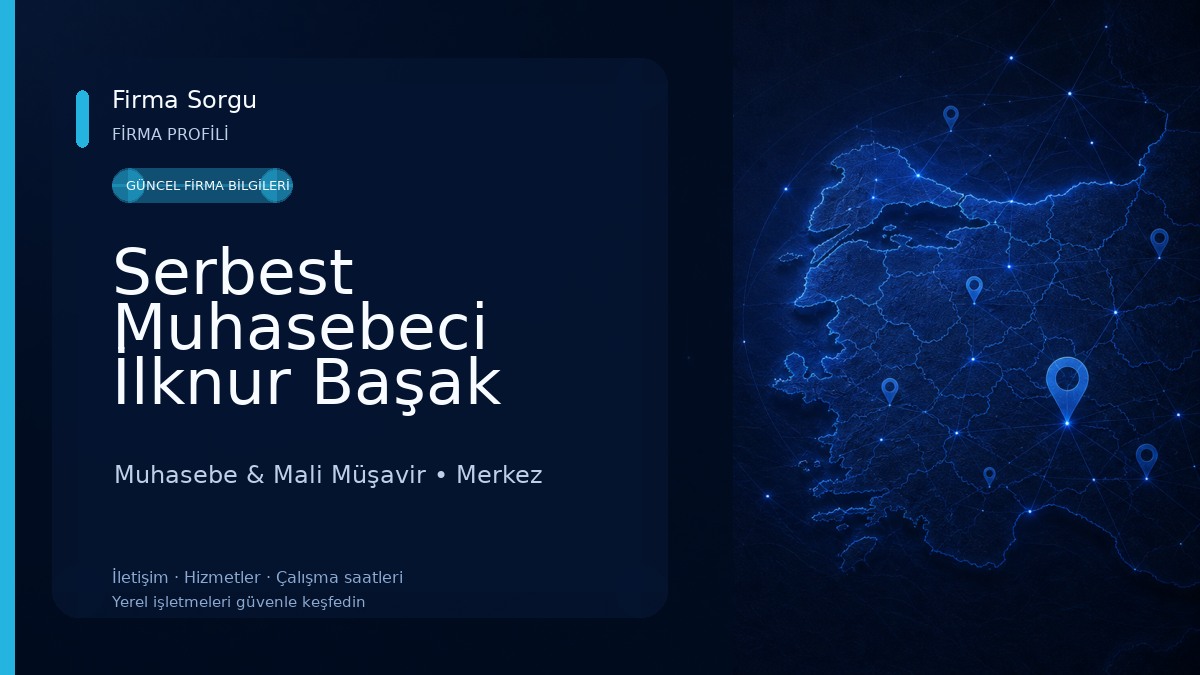 Firma Sorgu
FİRMA PROFİLİ

GÜNCEL FİRMA BİLGİLERİ

Serbest Muhasebeci İlknur Başak

Muhasebe & Mali Müşavir • Merkez

İletişim · Hizmetler · Çalışma saatleri
Yerel işletmeleri güvenle keşfedin